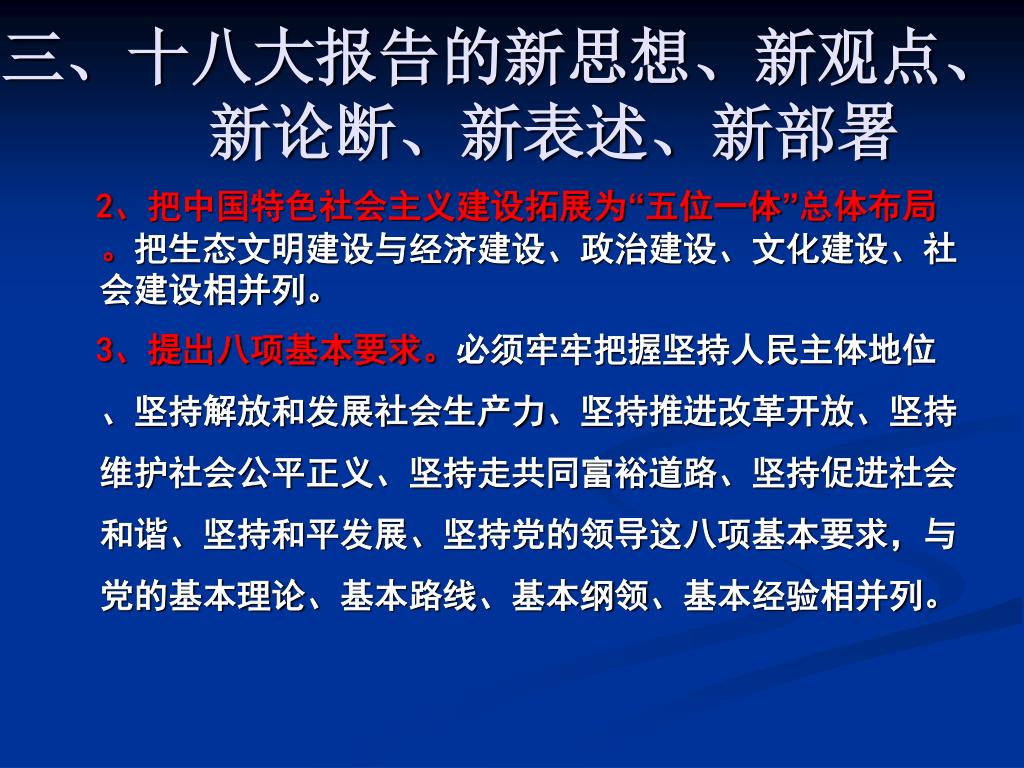 三、十八大报告的新思想、新观点、新论断、新表述、新部署

2、把中国特色社会主义建设拓展为“五位一体”总体布局。把生态文明建设与经济建设、政治建设、文化建设、社会建设相并列。

3、提出八项基本要求。必须牢牢把握坚持人民主体地位、坚持解放和发展社会生产力、坚持推进改革开放、坚持维护社会公平正义、坚持走共同富裕道路、坚持促进社会和谐、坚持和平发展、坚持党的领导这八项基本要求，与党的基本理论、基本路线、基本纲领、基本经验相并列。